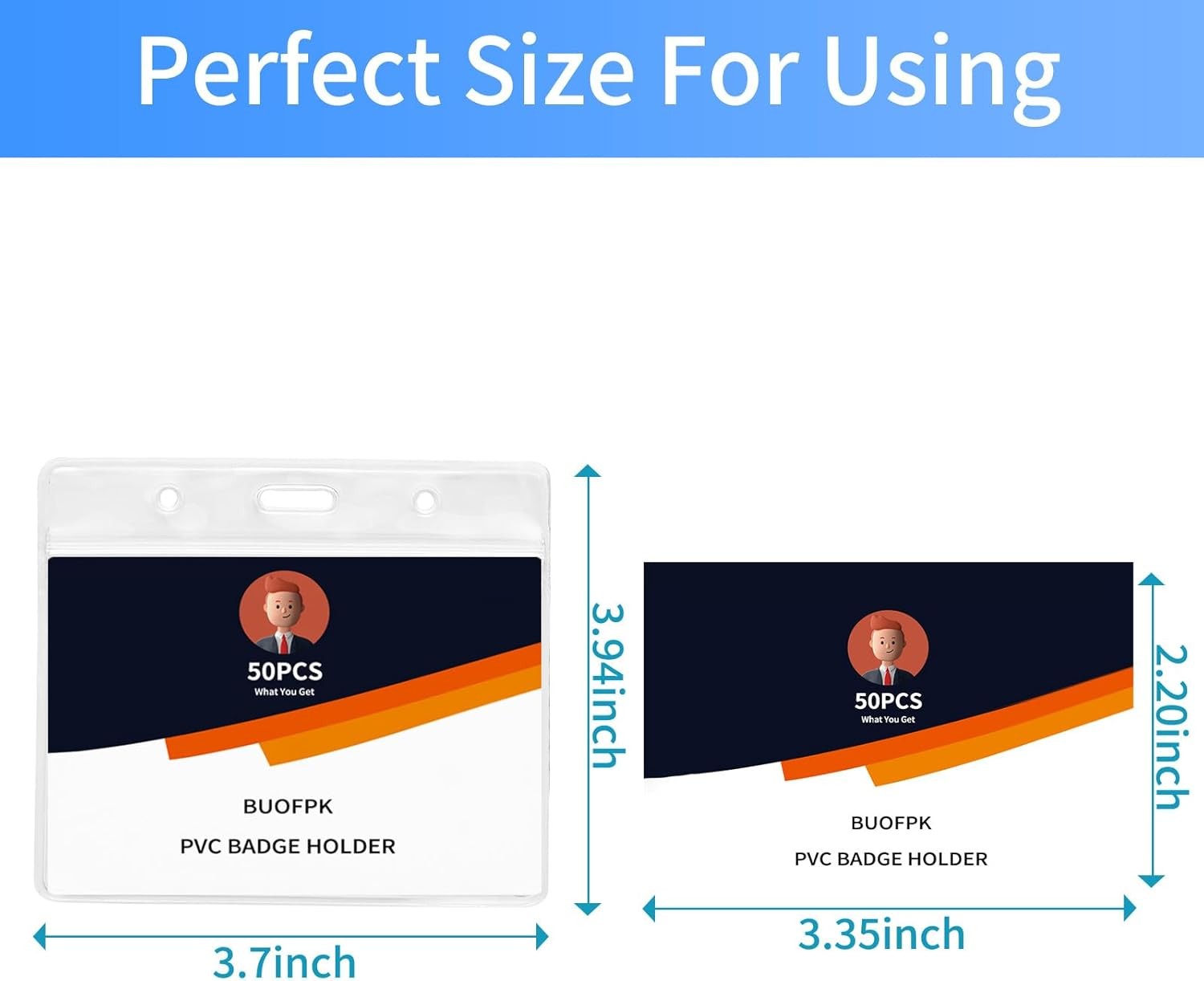 Perfect Size For Using

50PCS
What You Get

BUOFPK
PVC BADGE HOLDER

3.94inch

3.7inch

50PCS
What You Get

BUOFPK
PVC BADGE HOLDER

2.20inch

3.35inch